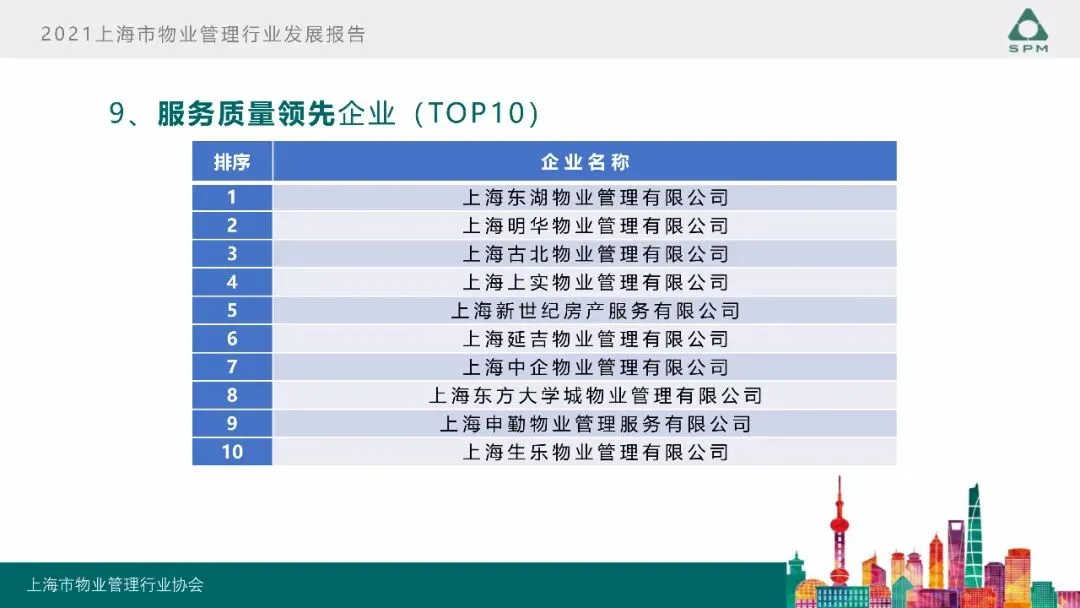 2021上海市物业管理行业发展报告

SPM

9、服务质量领先企业（TOP10）

| 排序 | 企业名称 |
|---|---|
| 1 | 上海东湖物业管理有限公司 |
| 2 | 上海明华物业管理有限公司 |
| 3 | 上海古北物业管理有限公司 |
| 4 | 上海上实物业管理有限公司 |
| 5 | 上海新世纪房产服务有限公司 |
| 6 | 上海延吉物业管理有限公司 |
| 7 | 上海中企物业管理有限公司 |
| 8 | 上海东方大学城物业管理有限公司 |
| 9 | 上海申勤物业管理服务有限公司 |
| 10 | 上海生乐物业管理有限公司 |

上海市物业管理行业协会